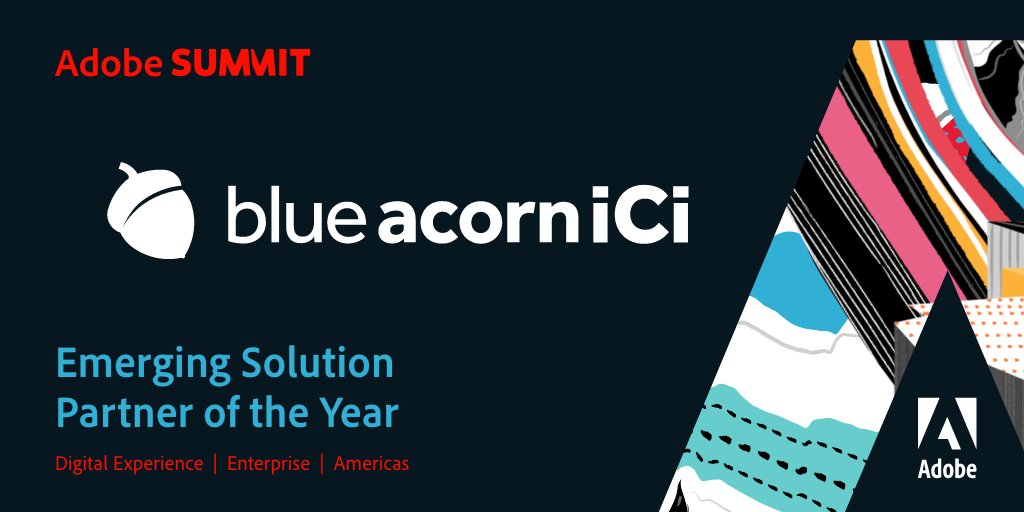 Adobe SUMMIT

blue acorn iCi

Emerging Solution Partner of the Year

Digital Experience | Enterprise | Americas

Adobe